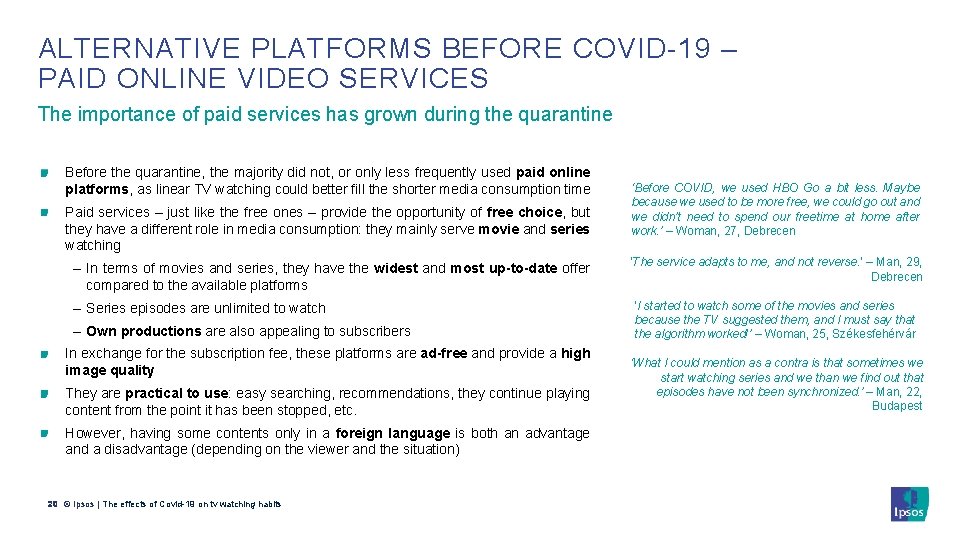 ALTERNATIVE PLATFORMS BEFORE COVID-19 – PAID ONLINE VIDEO SERVICES

The importance of paid services has grown during the quarantine

Before the quarantine, the majority did not, or only less frequently used paid online platforms, as linear TV watching could better fill the shorter media consumption time

Paid services – just like the free ones – provide the opportunity of free choice, but they have a different role in media consumption: they mainly serve movie and series watching

– In terms of movies and series, they have the widest and most up-to-date offer compared to the available platforms

– Series episodes are unlimited to watch

– Own productions are also appealing to subscribers

In exchange for the subscription fee, these platforms are ad-free and provide a high image quality

They are practical to use: easy searching, recommendations, they continue playing content from the point it has been stopped, etc.

However, having some contents only in a foreign language is both an advantage and a disadvantage (depending on the viewer and the situation)

'Before COVID, we used HBO Go a bit less. Maybe because we used to be more free, we could go out and we didn't need to spend our freetime at home after work.' – Woman, 27, Debrecen

'The service adapts to me, and not reverse.' – Man, 29, Debrecen

'I started to watch some of the movies and series because the TV suggested them, and I must say that the algorithm worked!' – Woman, 25, Székesfehérvár

'What I could mention as a contra is that sometimes we start watching series and we than we find out that episodes have not been synchronized.' – Man, 22, Budapest

20 © Ipsos | The effects of Covid-19 on tv watching habits

Ipsos